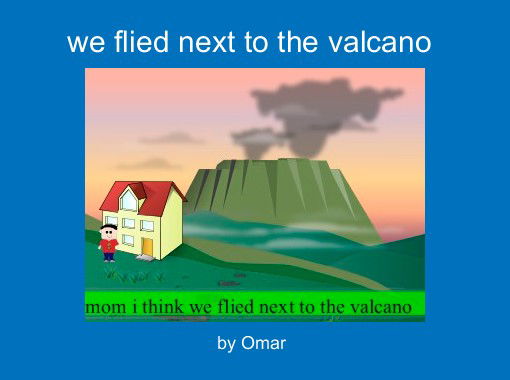 we flied next to the valcano

mom i think we flied next to the valcano

by Omar